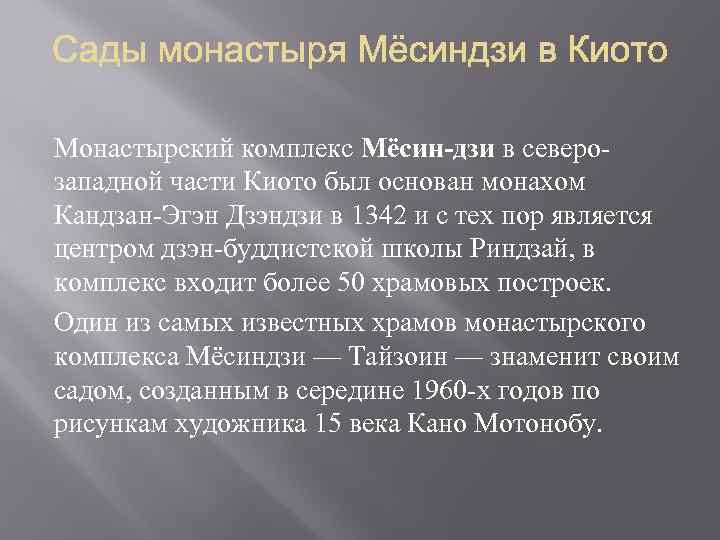 Сады монастыря Мёсиндзи в Киото

Монастырский комплекс Мёсин-дзи в северо-западной части Киото был основан монахом Кандзан-Эгэн Дзэндзи в 1342 и с тех пор является центром дзэн-буддистской школы Риндзай, в комплекс входит более 50 храмовых построек.

Один из самых известных храмов монастырского комплекса Мёсиндзи — Тайзоин — знаменит своим садом, созданным в середине 1960-х годов по рисункам художника 15 века Кано Мотонобу.